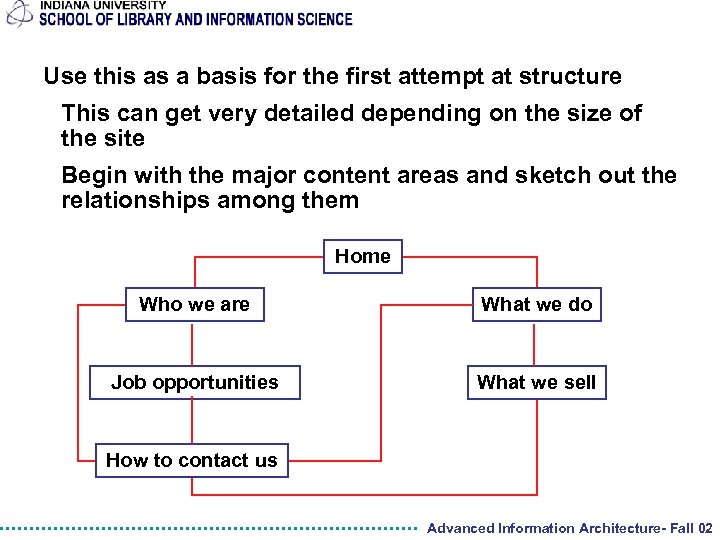 INDIANA UNIVERSITY
SCHOOL OF LIBRARY AND INFORMATION SCIENCE

Use this as a basis for the first attempt at structure

This can get very detailed depending on the size of the site

Begin with the major content areas and sketch out the relationships among them

Home

Who we are

What we do

Job opportunities

What we sell

How to contact us

Advanced Information Architecture- Fall 02